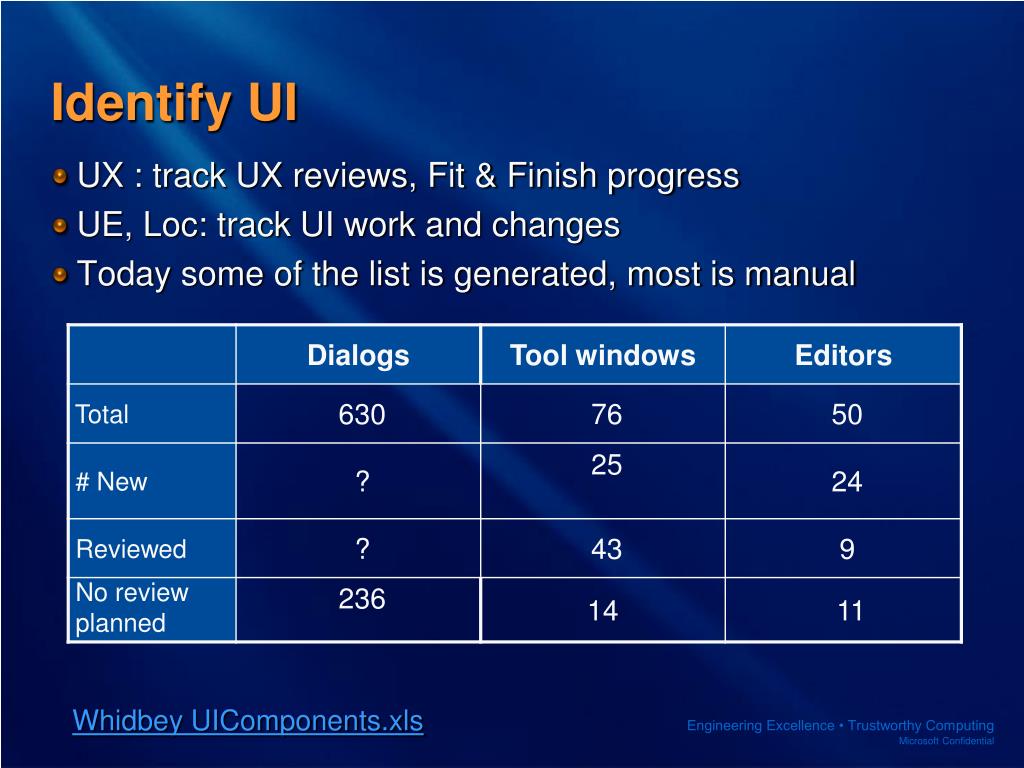 Identify UI

UX : track UX reviews, Fit & Finish progress
UE, Loc: track UI work and changes
Today some of the list is generated, most is manual

| | Dialogs | Tool windows | Editors |
|---|---|---|---|
| Total | 630 | 76 | 50 |
| # New | ? | 25 | 24 |
| Reviewed | ? | 43 | 9 |
| No review planned | 236 | 14 | 11 |

Whidbey UIComponents.xls

Engineering Excellence • Trustworthy Computing
Microsoft Confidential